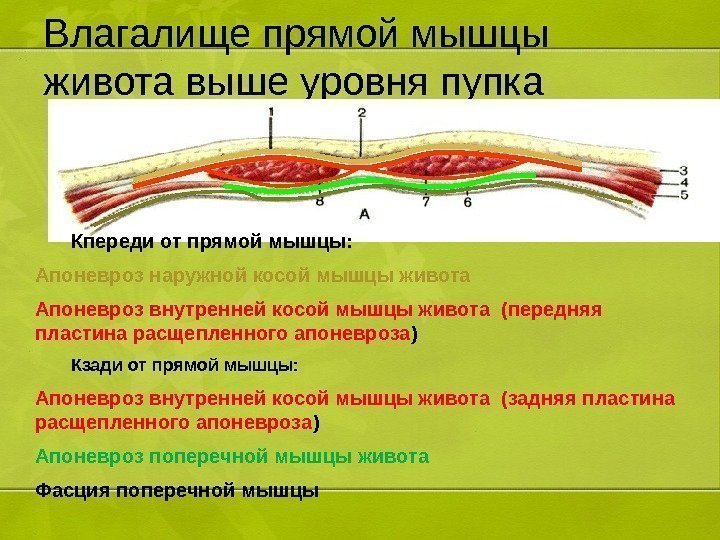 Влагалище прямой мышцы живота выше уровня пупка

1
2
3
4
5
8
7
6
A

Кпереди от прямой мышцы:

Апоневроз наружной косой мышцы живота

Апоневроз внутренней косой мышцы живота (передняя пластина расщепленного апоневроза)

Кзади от прямой мышцы:

Апоневроз внутренней косой мышцы живота (задняя пластина расщепленного апоневроза)

Апоневроз поперечной мышцы живота

Фасция поперечной мышцы